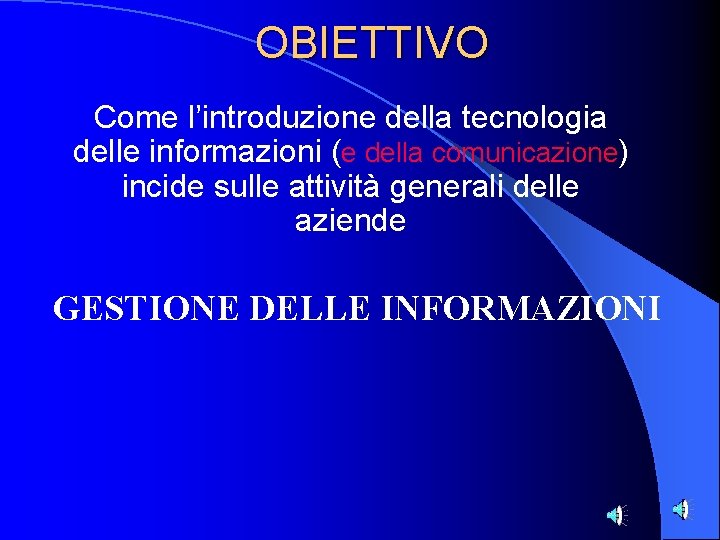 OBIETTIVO

Come l’introduzione della tecnologia delle informazioni (e della comunicazione) incide sulle attività generali delle aziende

GESTIONE DELLE INFORMAZIONI